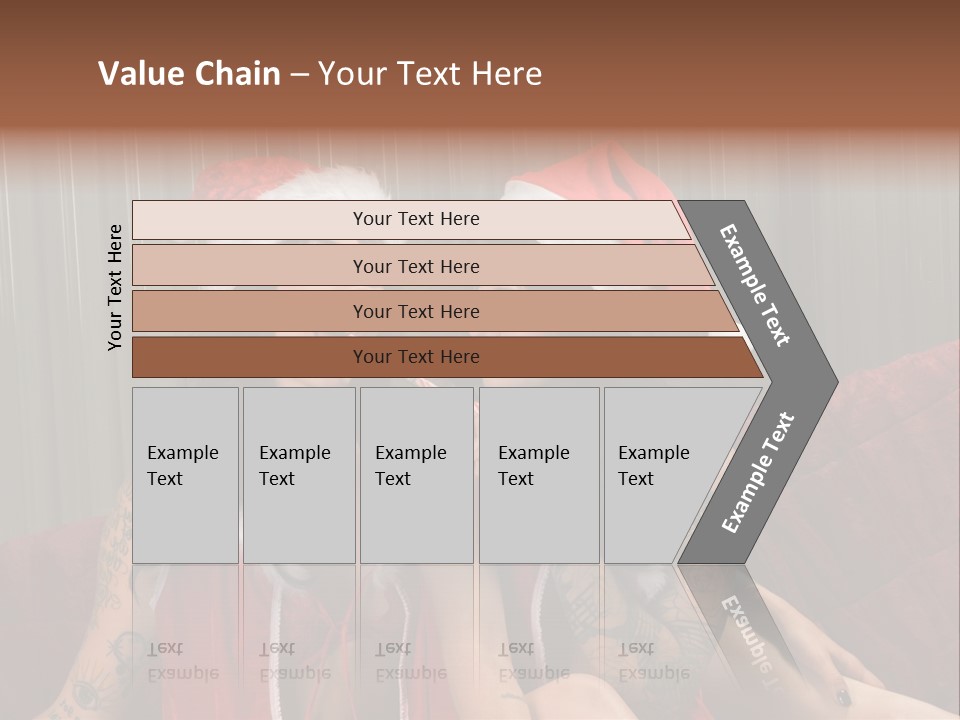 Value Chain – Your Text Here

Your Text Here

Your Text Here

Your Text Here

Your Text Here

Your Text Here

Example Text

Example Text

Example Text

Example Text

Example Text

Example Text

Example Text